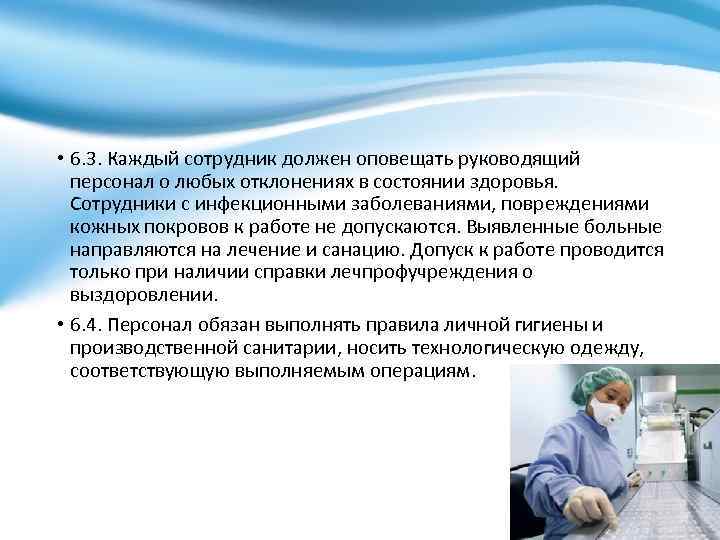 • 6.3. Каждый сотрудник должен оповещать руководящий персонал о любых отклонениях в состоянии здоровья. Сотрудники с инфекционными заболеваниями, повреждениями кожных покровов к работе не допускаются. Выявленные больные направляются на лечение и санацию. Допуск к работе проводится только при наличии справки лечпрофучреждения о выздоровлении.

• 6.4. Персонал обязан выполнять правила личной гигиены и производственной санитарии, носить технологическую одежду, соответствующую выполняемым операциям.